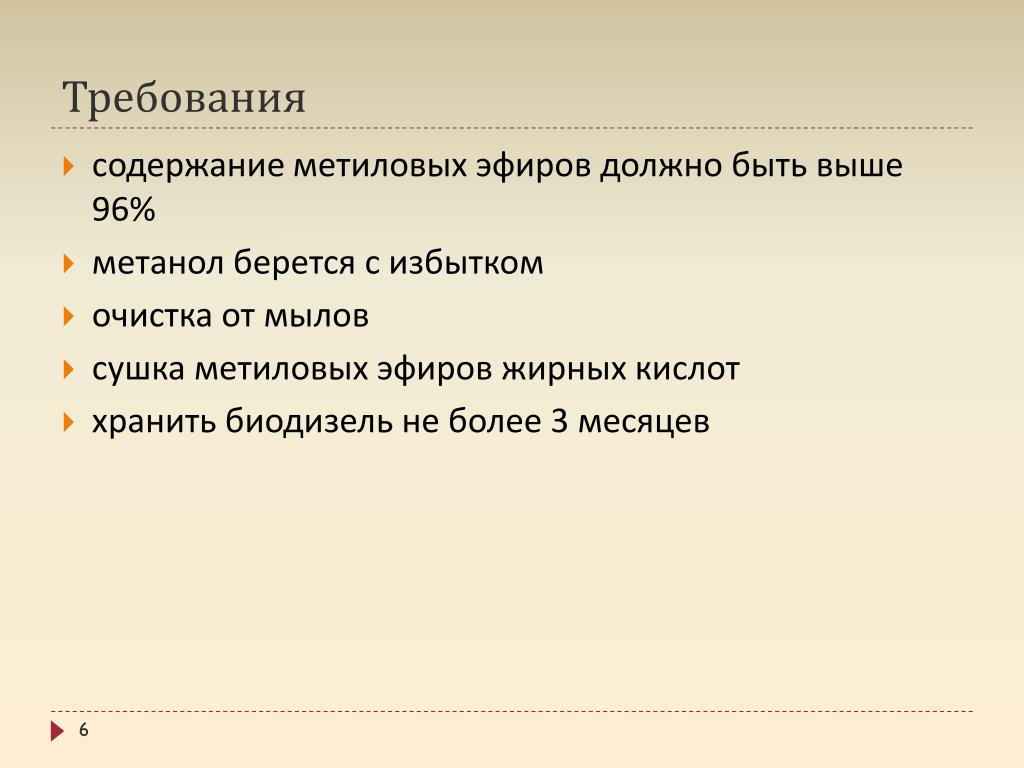 Требования

содержание метиловых эфиров должно быть выше 96%

метанол берется с избытком

очистка от мылов

сушка метиловых эфиров жирных кислот

хранить биодизель не более 3 месяцев

6